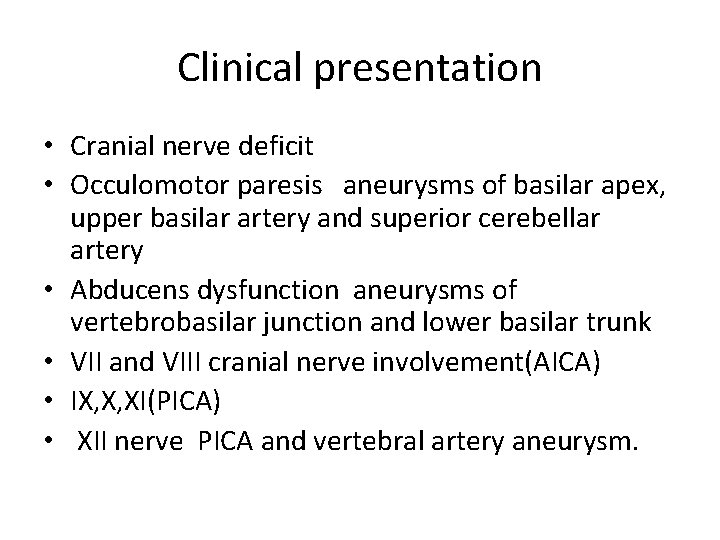 Clinical presentation

• Cranial nerve deficit
• Occulomotor paresis aneurysms of basilar apex, upper basilar artery and superior cerebellar artery
• Abducens dysfunction aneurysms of vertebrobasilar junction and lower basilar trunk
• VII and VIII cranial nerve involvement(AICA)
• IX,X,XI(PICA)
• XII nerve PICA and vertebral artery aneurysm.